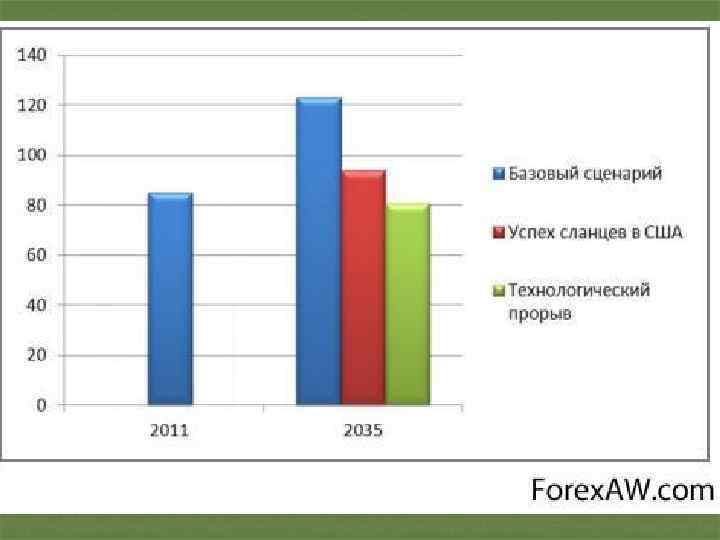 140
120
100
80
60
40
20
0

2011
2035

Базовый сценарий
Успех сланцев в США
Технологический прорыв

ForexAW.com